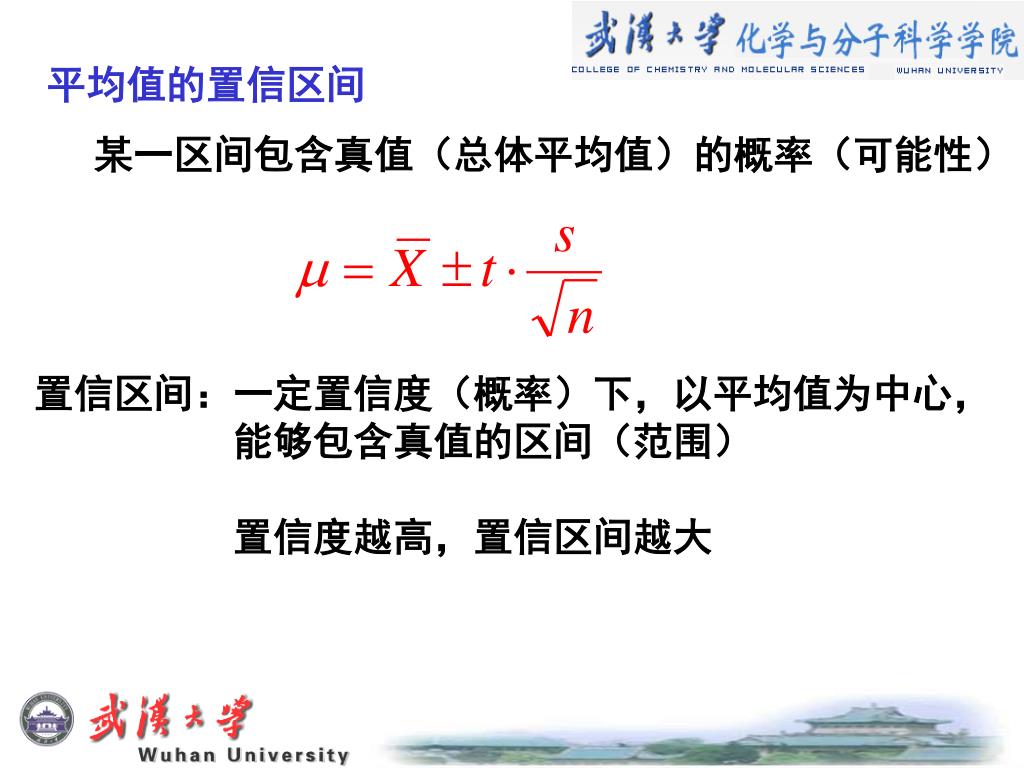 武漢大學 化学与分子科学学院
COLLEGE OF CHEMISTRY AND MOLECULAR SCIENCES WUHAN UNIVERSITY

平均值的置信区间

某一区间包含真值（总体平均值）的概率（可能性）

$\mu = \overline{X} \pm t \cdot \frac{s}{\sqrt{n}}$

置信区间：一定置信度（概率）下，以平均值为中心，能够包含真值的区间（范围）

置信度越高，置信区间越大

武漢大學
Wuhan University